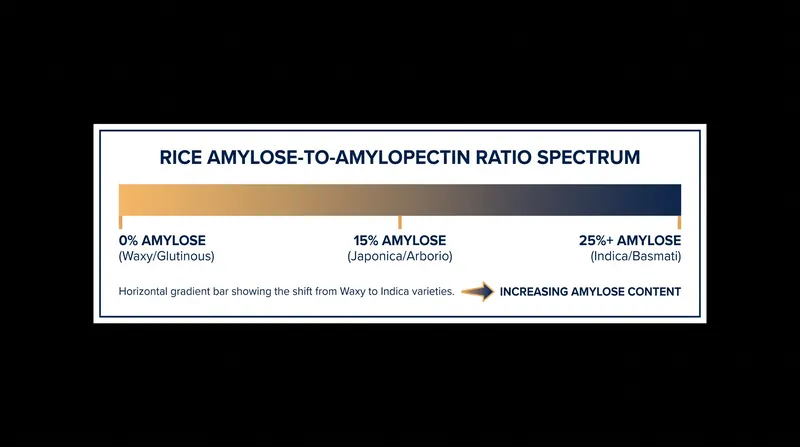 RICE AMYLOSE-TO-AMYLOPECTIN RATIO SPECTRUM

0% AMYLOSE
(Waxy/Glutinous)

15% AMYLOSE
(Japonica/Arborio)

25%+ AMYLOSE
(Indica/Basmati)

Horizontal gradient bar showing the shift from Waxy to Indica varieties.

INCREASING AMYLOSE CONTENT